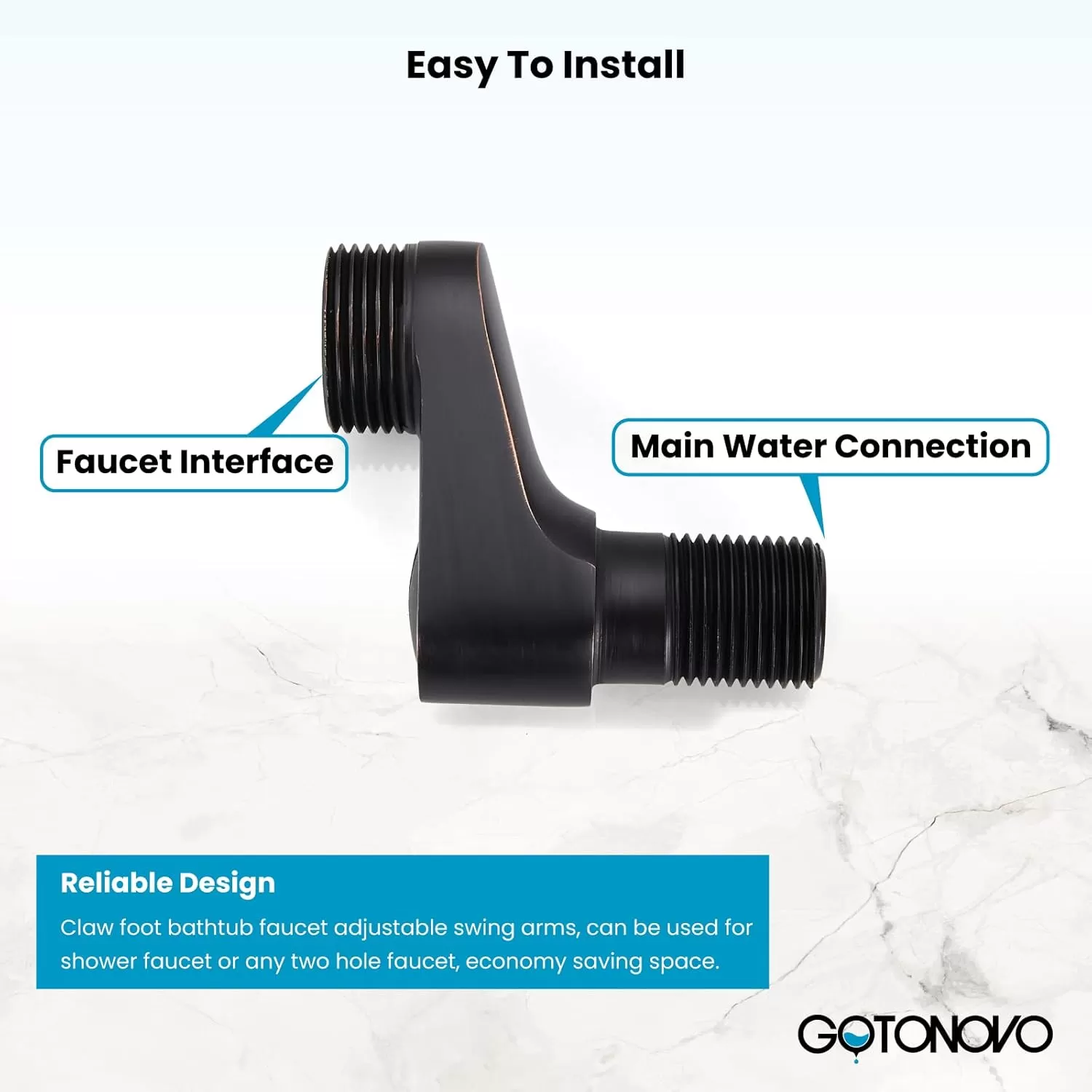 Easy To Install

Faucet Interface

Main Water Connection

Reliable Design

Claw foot bathtub faucet adjustable swing arms, can be used for shower faucet or any two hole faucet, economy saving space.

GOTONOVO